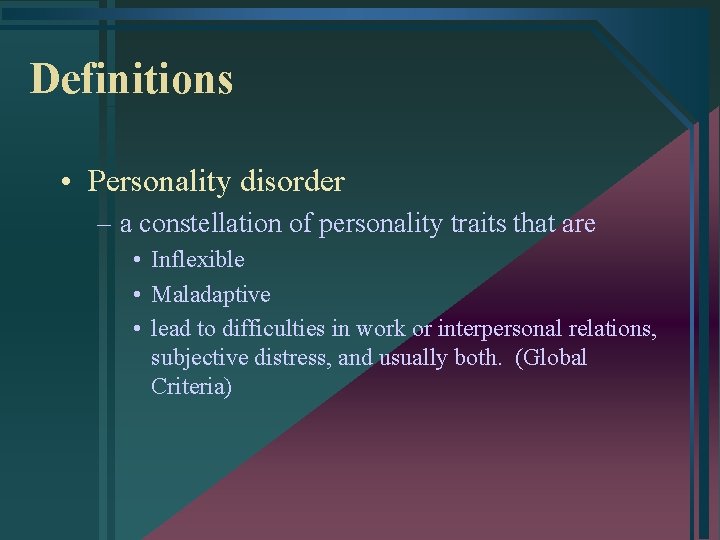 Definitions

• Personality disorder
– a constellation of personality traits that are
• Inflexible
• Maladaptive
• lead to difficulties in work or interpersonal relations, subjective distress, and usually both. (Global Criteria)